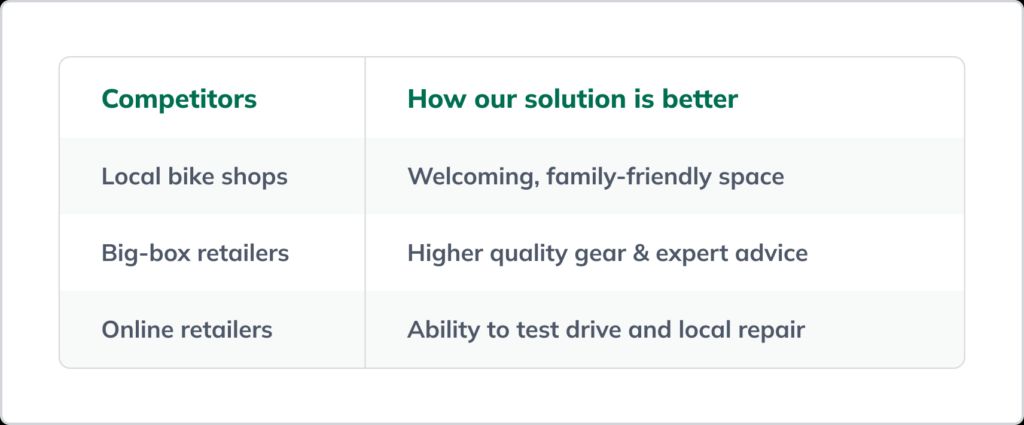 | Competitors | How our solution is better |
|---|---|
| Local bike shops | Welcoming, family-friendly space |
| Big-box retailers | Higher quality gear & expert advice |
| Online retailers | Ability to test drive and local repair |